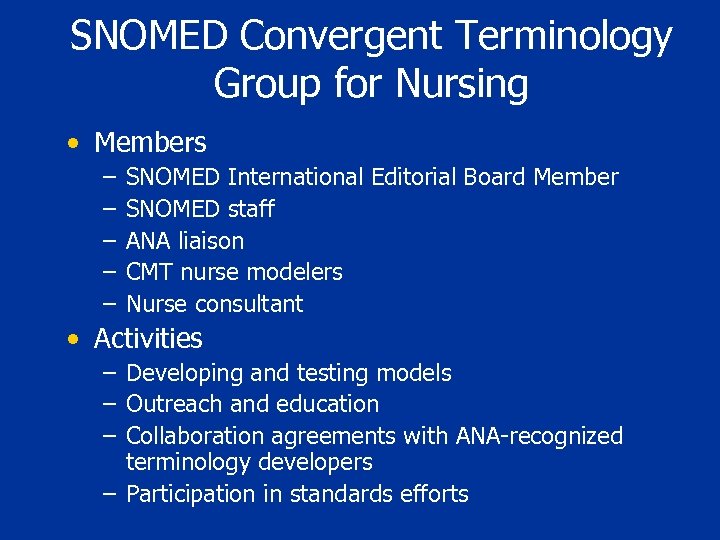 SNOMED Convergent Terminology Group for Nursing

• Members
– SNOMED International Editorial Board Member
– SNOMED staff
– ANA liaison
– CMT nurse modelers
– Nurse consultant

• Activities
– Developing and testing models
– Outreach and education
– Collaboration agreements with ANA-recognized terminology developers
– Participation in standards efforts